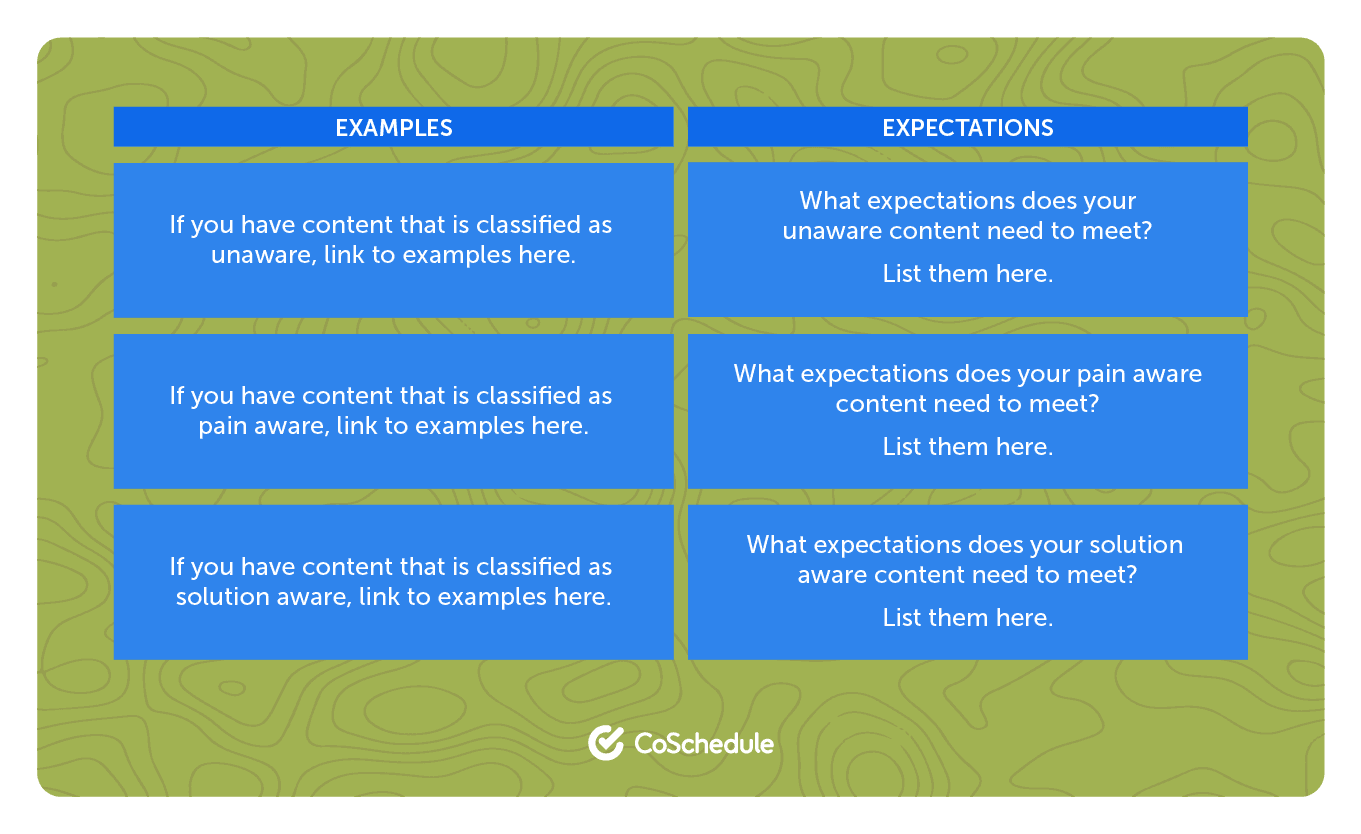 | EXAMPLES | EXPECTATIONS |
|---|---|
| If you have content that is classified as unaware, link to examples here. | What expectations does your unaware content need to meet? List them here. |
| If you have content that is classified as pain aware, link to examples here. | What expectations does your pain aware content need to meet? List them here. |
| If you have content that is classified as solution aware, link to examples here. | What expectations does your solution aware content need to meet? List them here. |

CoSchedule